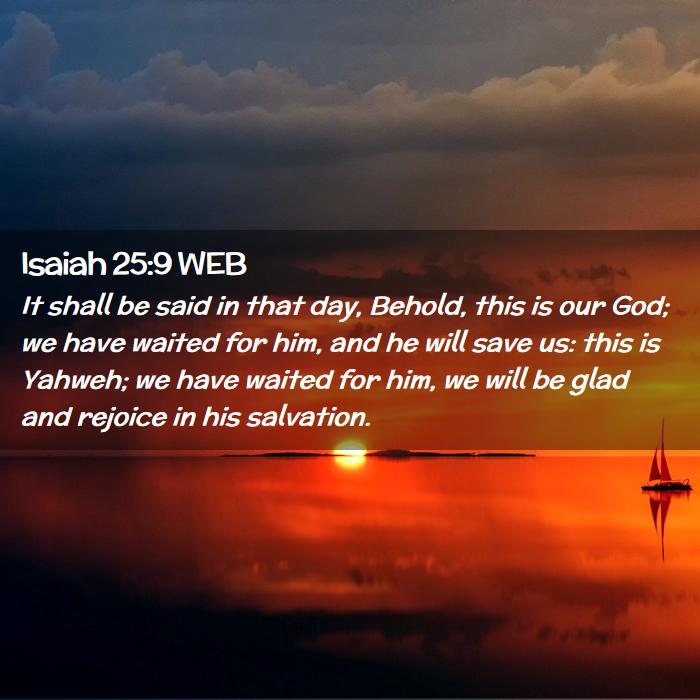 Isaiah 25:9 WEB

It shall be said in that day, Behold, this is our God; we have waited for him, and he will save us: this is Yahweh; we have waited for him, we will be glad and rejoice in his salvation.